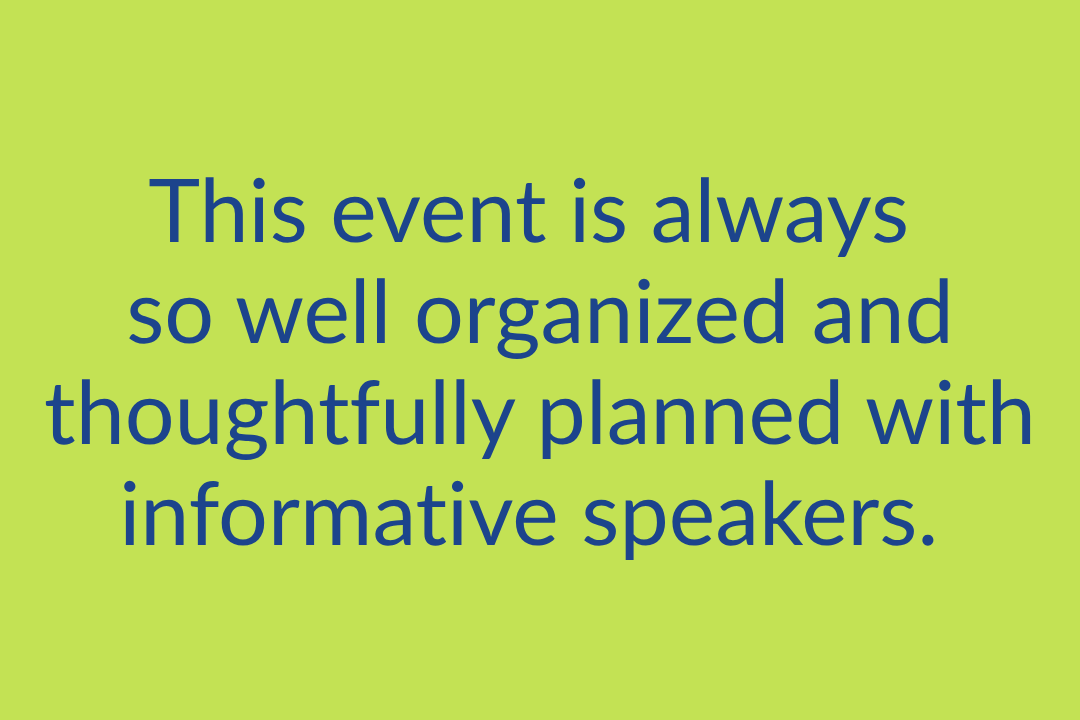 This event is always so well organized and thoughtfully planned with informative speakers.